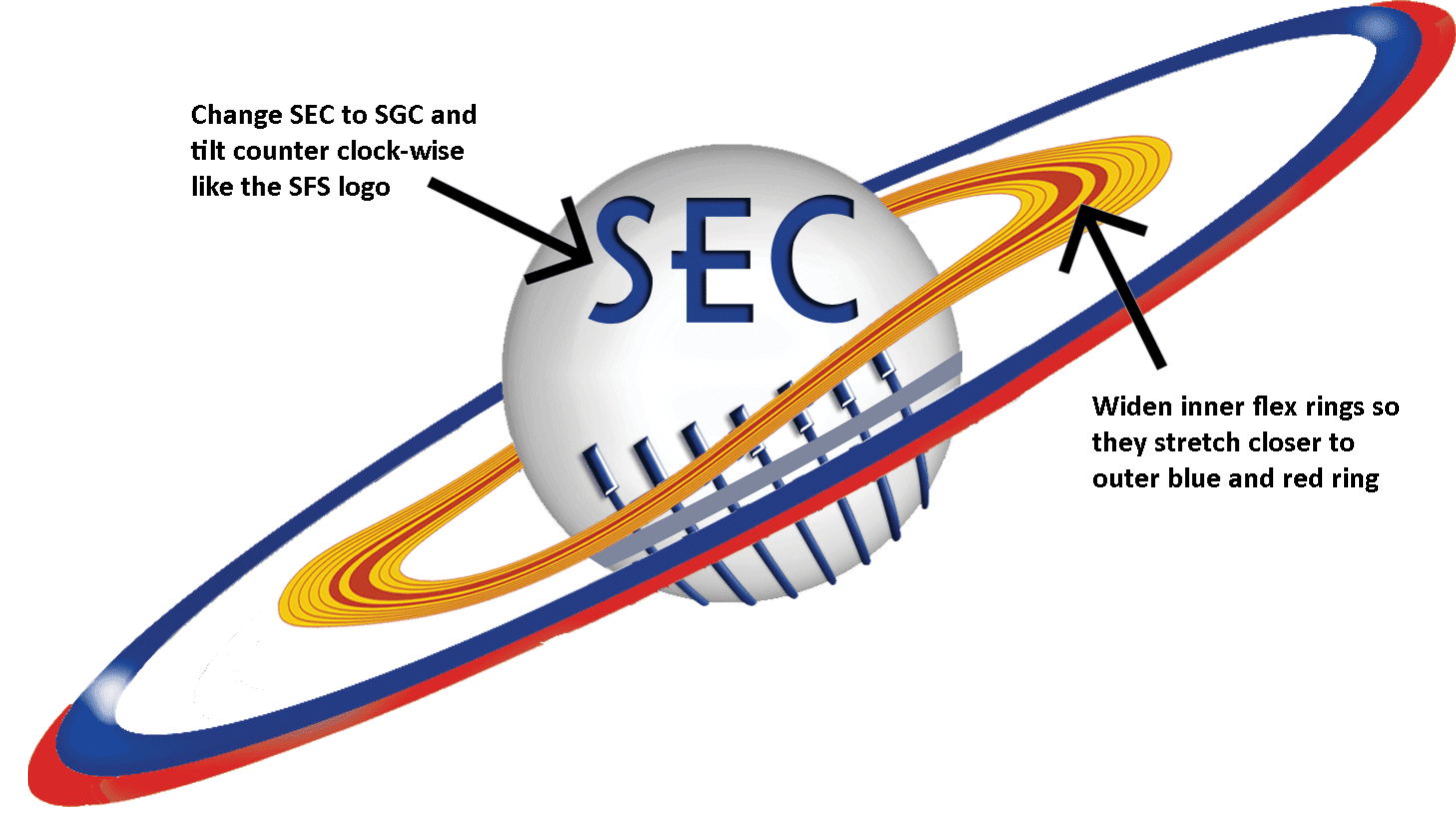 Change SEC to SGC and tilt counter clock-wise like the SFS logo

SEC

Widen inner flex rings so they stretch closer to outer blue and red ring